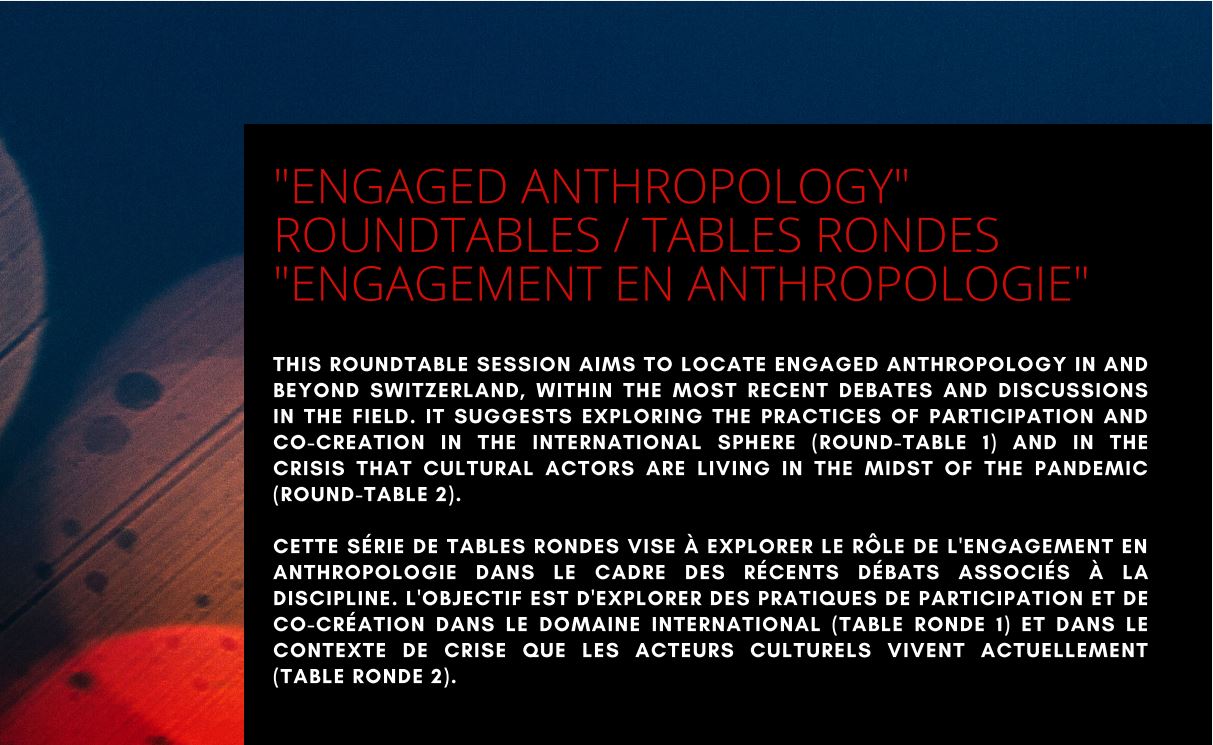 "ENGAGED ANTHROPOLOGY" ROUNDTABLES / TABLES RONDES "ENGAGEMENT EN ANTHROPOLOGIE"

THIS ROUNDTABLE SESSION AIMS TO LOCATE ENGAGED ANTHROPOLOGY IN AND BEYOND SWITZERLAND, WITHIN THE MOST RECENT DEBATES AND DISCUSSIONS IN THE FIELD. IT SUGGESTS EXPLORING THE PRACTICES OF PARTICIPATION AND CO-CREATION IN THE INTERNATIONAL SPHERE (ROUND-TABLE 1) AND IN THE CRISIS THAT CULTURAL ACTORS ARE LIVING IN THE MIDST OF THE PANDEMIC (ROUND-TABLE 2).

CETTE SÉRIE DE TABLES RONDES VISE À EXPLORER LE RÔLE DE L'ENGAGEMENT EN ANTHROPOLOGIE DANS LE CADRE DES RÉCENTS DÉBATS ASSOCIÉS À LA DISCIPLINE. L'OBJECTIF EST D'EXPLORER DES PRATIQUES DE PARTICIPATION ET DE CO-CRÉATION DANS LE DOMAINE INTERNATIONAL (TABLE RONDE 1) ET DANS LE CONTEXTE DE CRISE QUE LES ACTEURS CULTURELS VIVENT ACTUELLEMENT (TABLE RONDE 2).